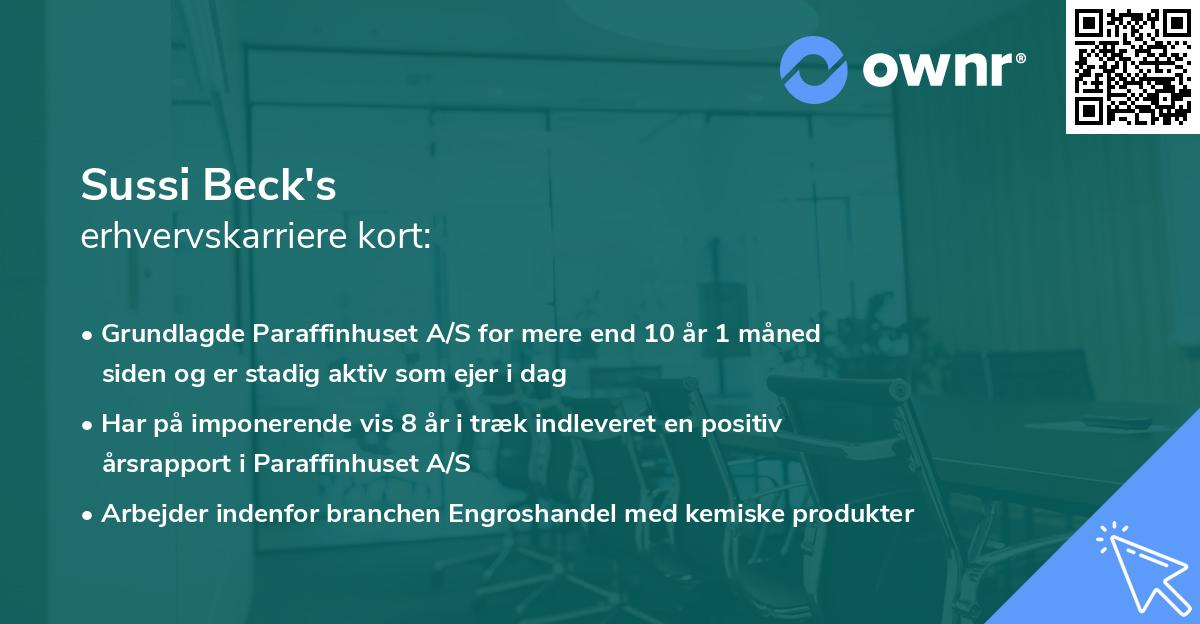 ownr®

Sussi Beck's
erhvervskarriere kort:

• Grundlagde Paraffinhuset A/S for mere end 10 år 1 måned siden og er stadig aktiv som ejer i dag
• Har på imponerende vis 8 år i træk indleveret en positiv årsrapport i Paraffinhuset A/S
• Arbejder indenfor branchen Engroshandel med kemiske produkter